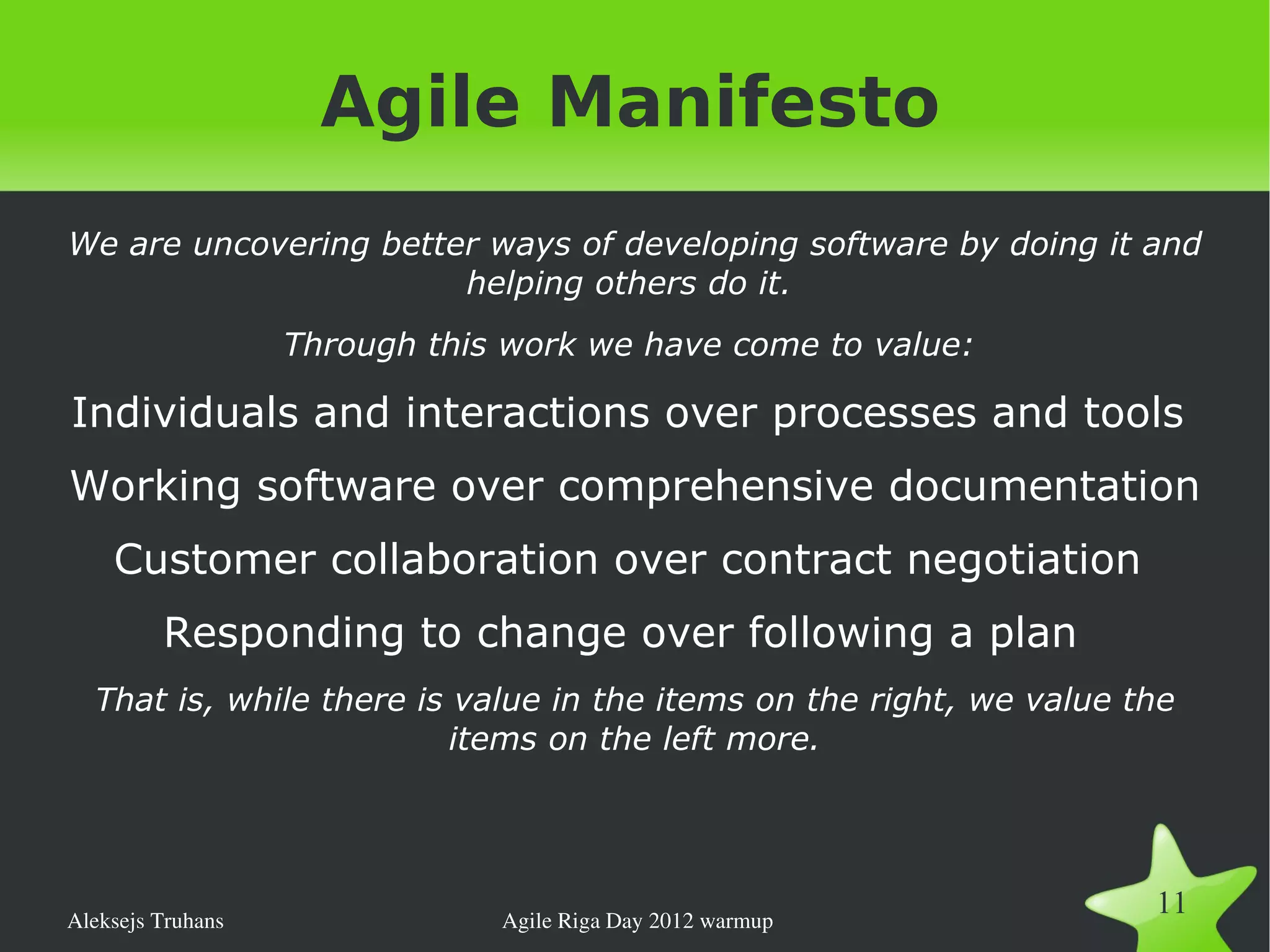 Agile Manifesto

We are uncovering better ways of developing software by doing it and helping others do it.

Through this work we have come to value:

Individuals and interactions over processes and tools

Working software over comprehensive documentation

Customer collaboration over contract negotiation

Responding to change over following a plan

That is, while there is value in the items on the right, we value the items on the left more.

Aleksejs Truhans

Agile Riga Day 2012 warmup

11